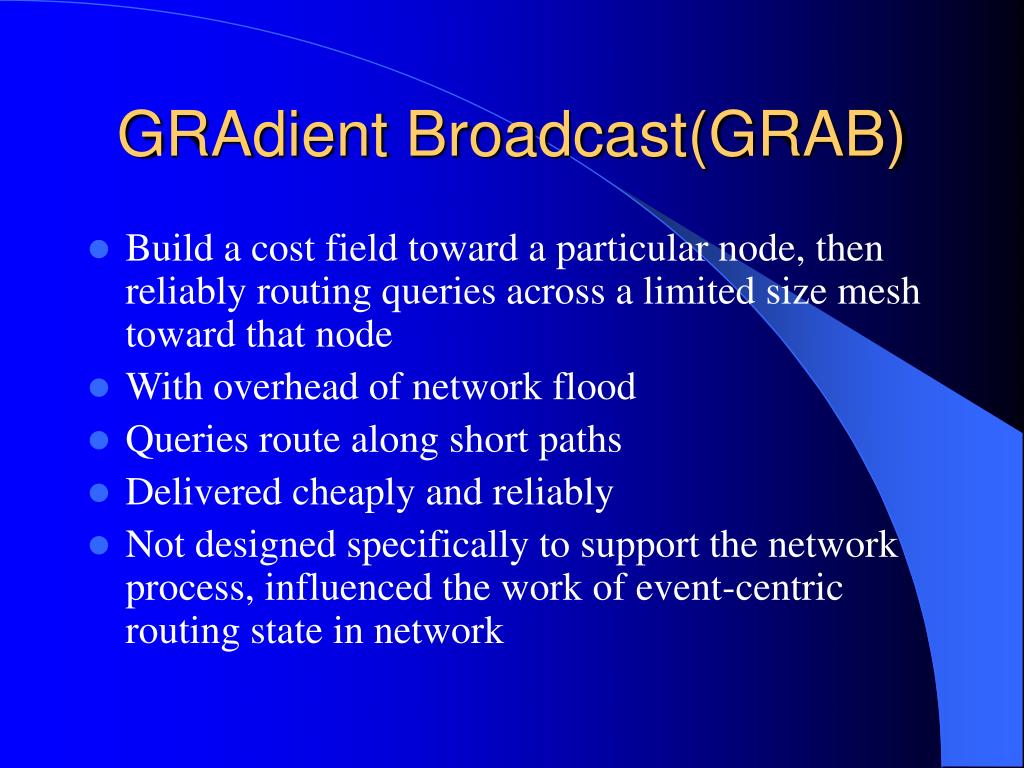 GRAdient Broadcast(GRAB)

- Build a cost field toward a particular node, then reliably routing queries across a limited size mesh toward that node
- With overhead of network flood
- Queries route along short paths
- Delivered cheaply and reliably
- Not designed specifically to support the network process, influenced the work of event-centric routing state in network